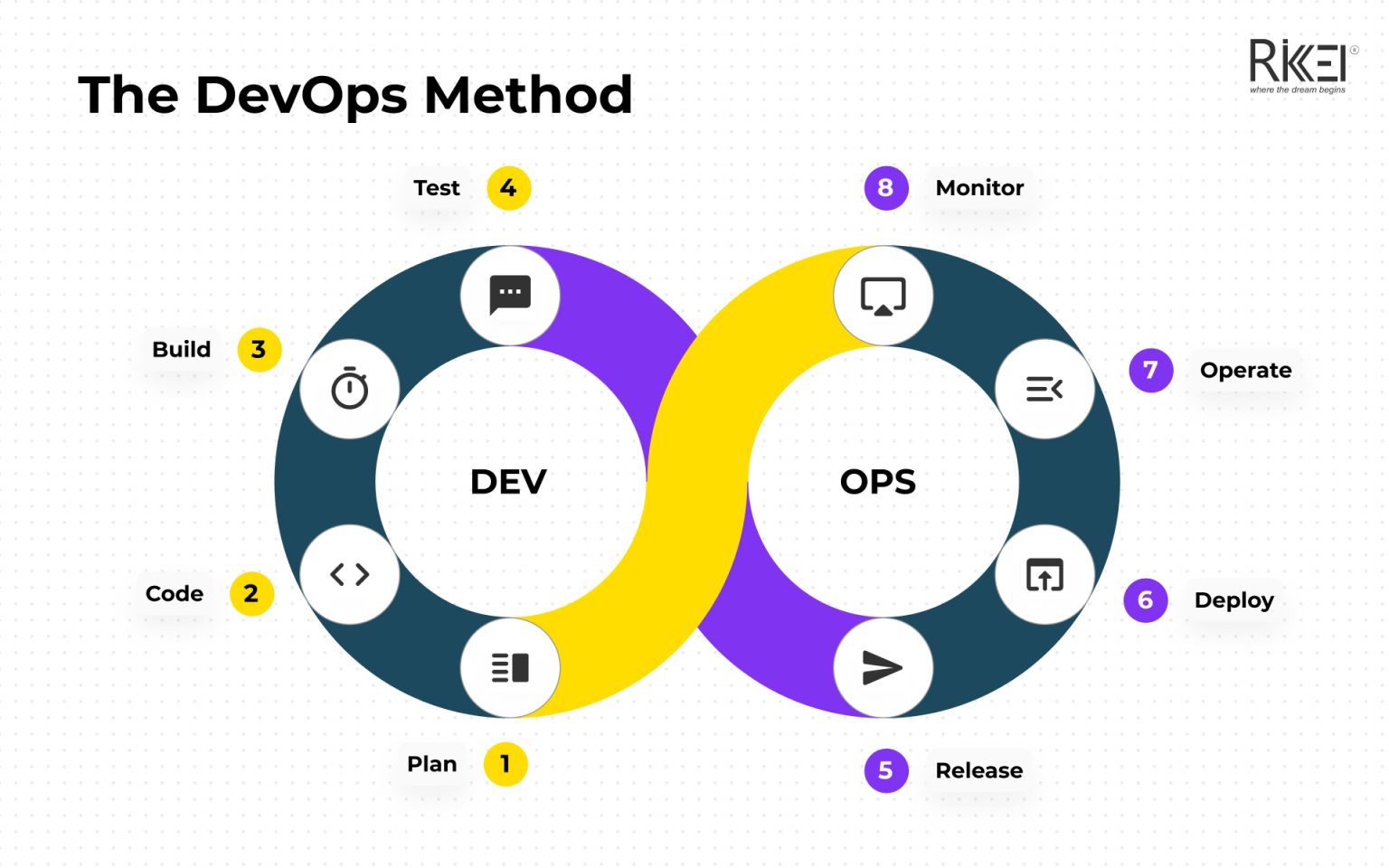 The DevOps Method

RIKKEI®
where the dream begins

Test 4

8 Monitor

Build 3

7 Operate

DEV

OPS

Code 2

6 Deploy

Plan 1

5 Release